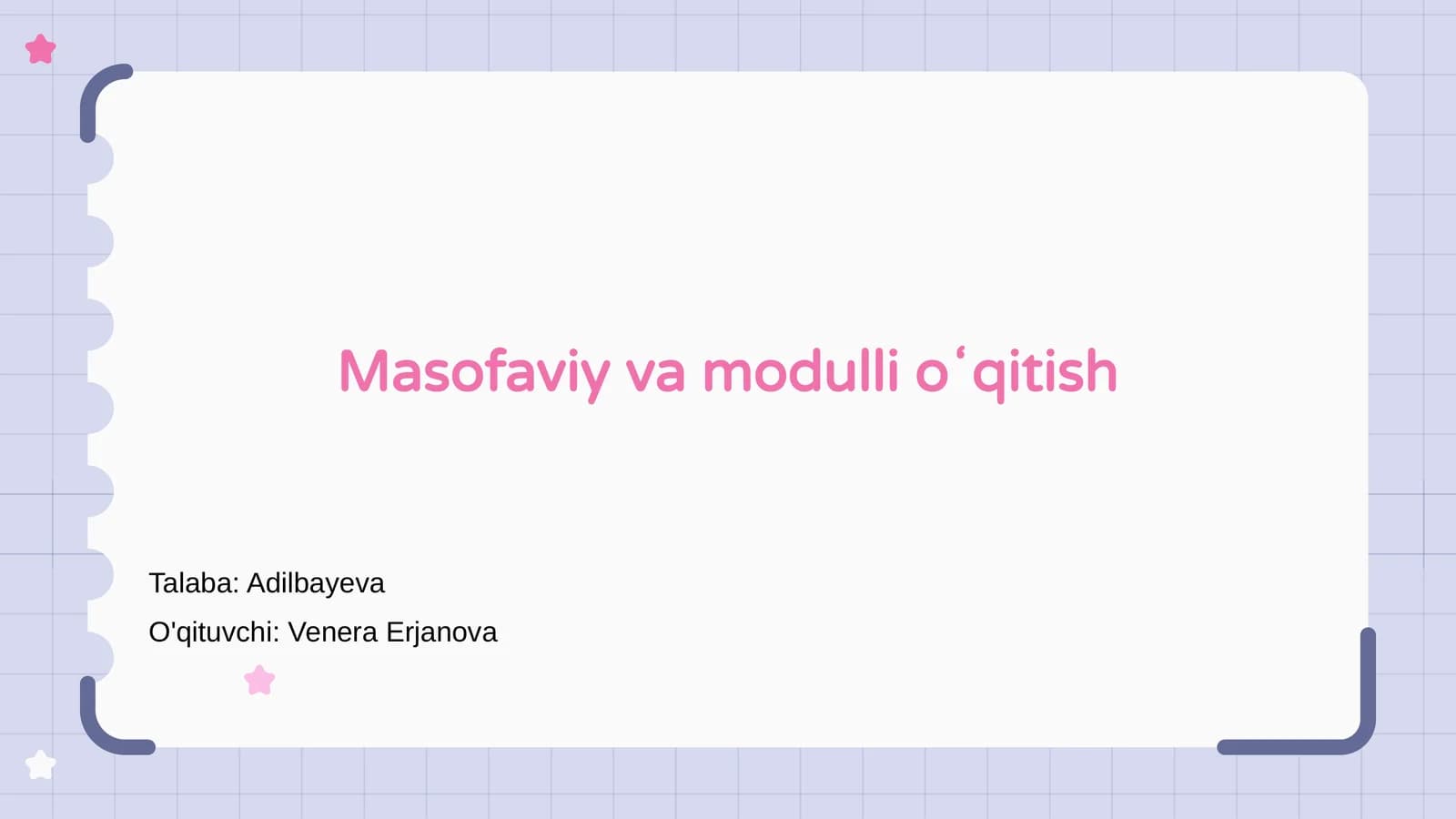 Masofaviy va modulli oʻqitish

Talaba: Adilbayeva

O'qituvchi: Venera Erjanova